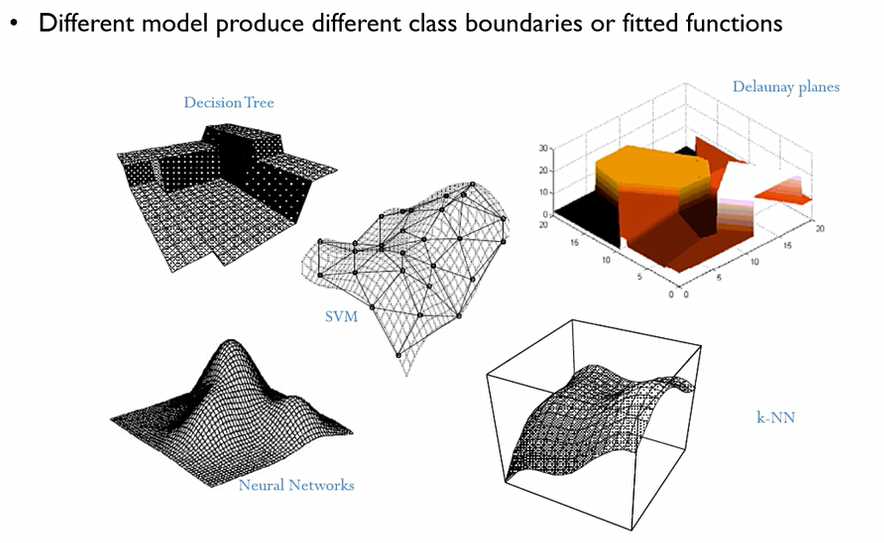 • Different model produce different class boundaries or fitted functions

Decision Tree

Delaunay planes

30
20
10
0
20
15
10
5
0
0
5
10
15
20

SVM

Neural Networks

k-NN